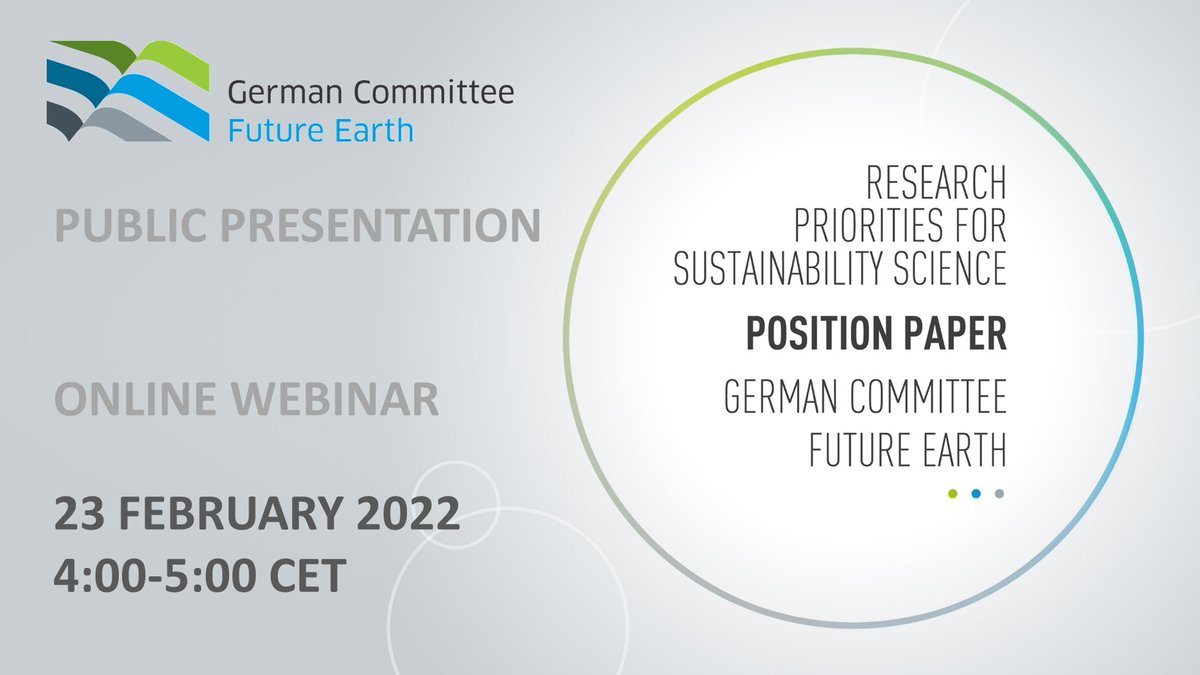 German Committee
Future Earth

PUBLIC PRESENTATION

ONLINE WEBINAR

23 FEBRUARY 2022
4:00-5:00 CET

RESEARCH PRIORITIES FOR SUSTAINABILITY SCIENCE

POSITION PAPER

GERMAN COMMITTEE FUTURE EARTH